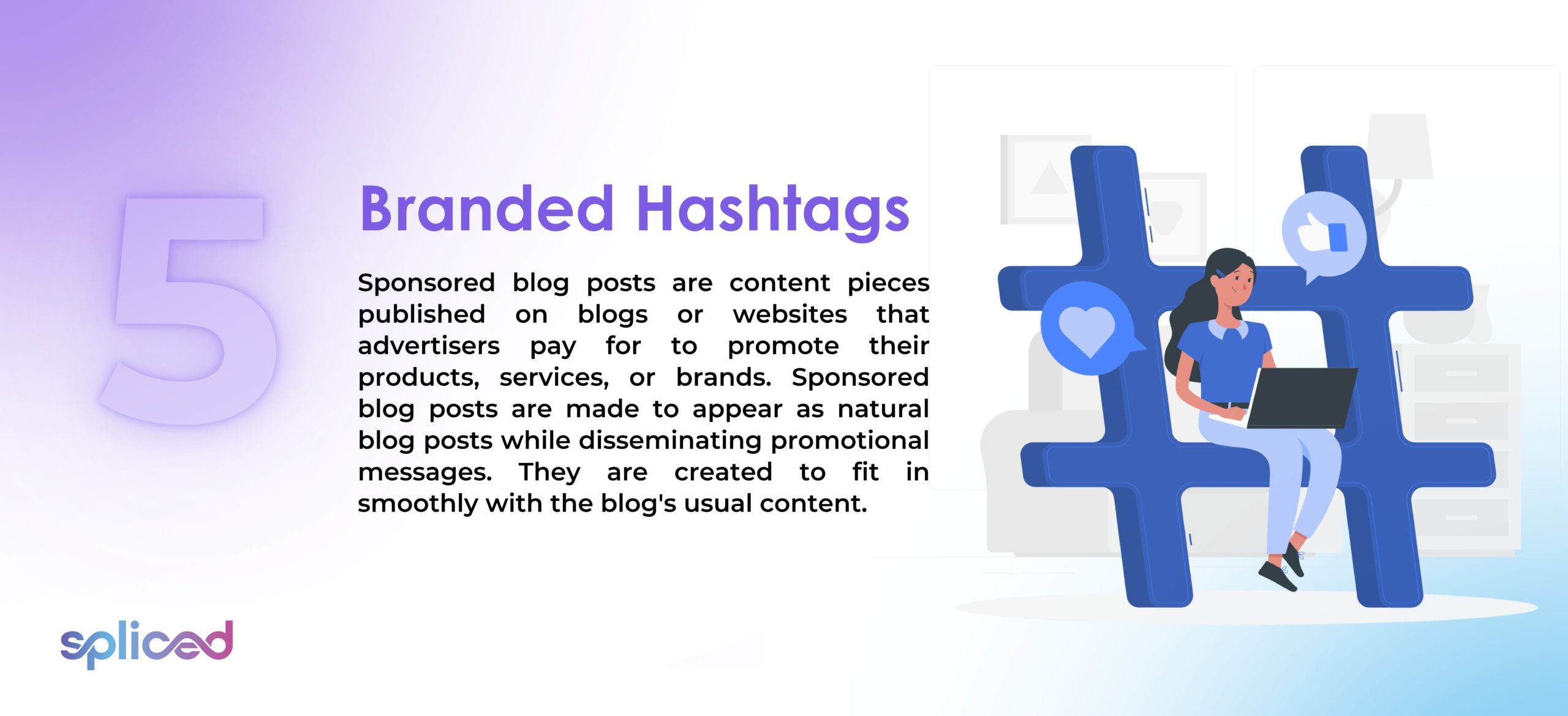 5

Branded Hashtags

Sponsored blog posts are content pieces published on blogs or websites that advertisers pay for to promote their products, services, or brands. Sponsored blog posts are made to appear as natural blog posts while disseminating promotional messages. They are created to fit in smoothly with the blog's usual content.

spliced